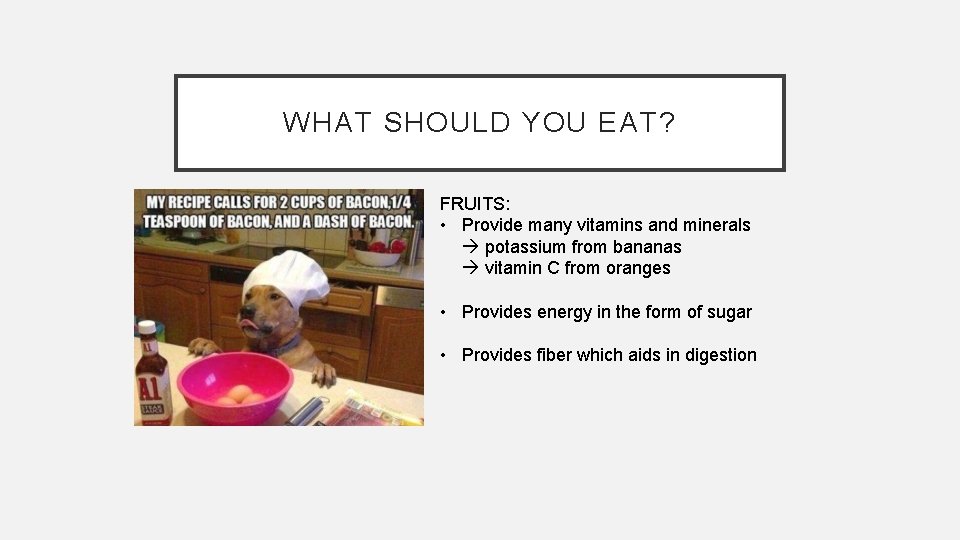 WHAT SHOULD YOU EAT?

MY RECIPE CALLS FOR 2 CUPS OF BACON,1/4 TEASPOON OF BACON, AND A DASH OF BACON.

A1

FRUITS:
• Provide many vitamins and minerals
→ potassium from bananas
→ vitamin C from oranges

• Provides energy in the form of sugar

• Provides fiber which aids in digestion